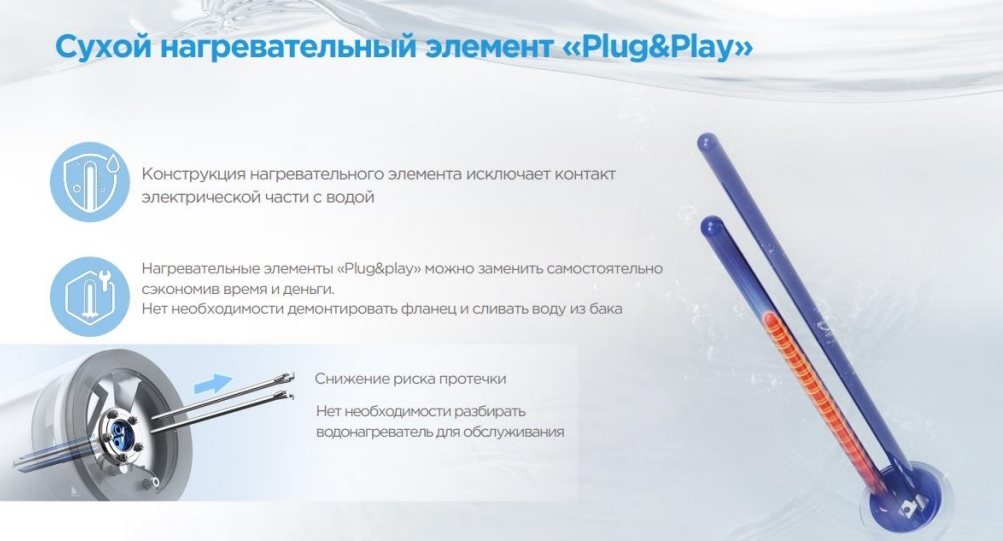 Сухой нагревательный элемент «Plug&Play»

Конструкция нагревательного элемента исключает контакт электрической части с водой

Нагревательные элементы «Plug&play» можно заменить самостоятельно сэкономив время и деньги.
Нет необходимости демонтировать фланец и сливать воду из бака

Снижение риска протечки

Нет необходимости разбирать водонагреватель для обслуживания